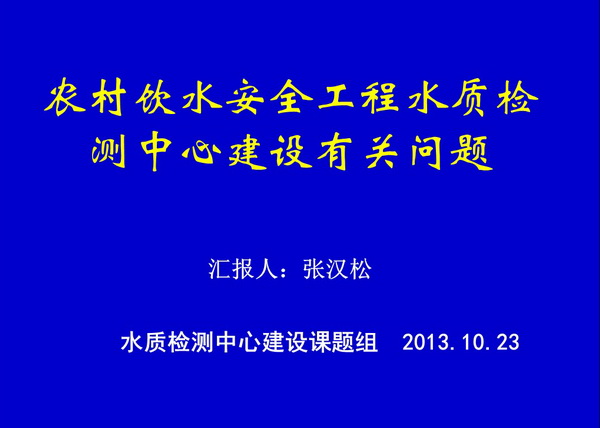 农村饮水安全工程水质检测中心建设有关问题

汇报人：张汉松

水质检测中心建设课题组　2013.10.23